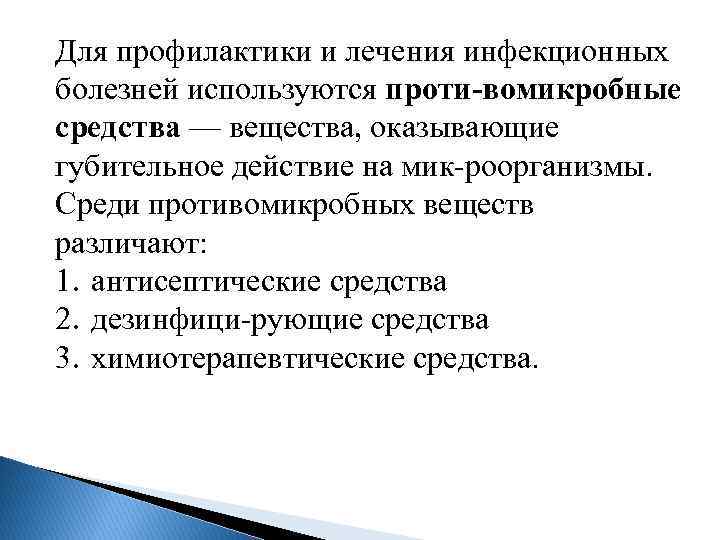 Для профилактики и лечения инфекционных болезней используются проти-вомикробные средства — вещества, оказывающие губительное действие на мик-роорганизмы. Среди противомикробных веществ различают:
1. антисептические средства
2. дезинфици-рующие средства
3. химиотерапевтические средства.